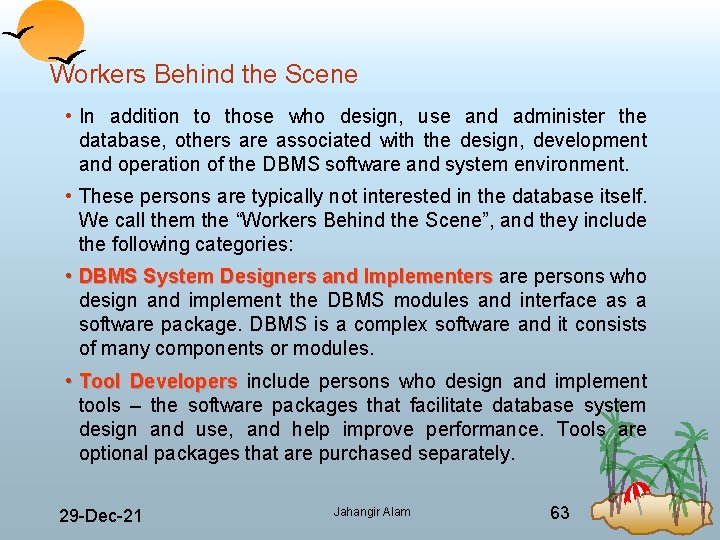 Workers Behind the Scene

• In addition to those who design, use and administer the database, others are associated with the design, development and operation of the DBMS software and system environment.

• These persons are typically not interested in the database itself. We call them the "Workers Behind the Scene", and they include the following categories:

• DBMS System Designers and Implementers are persons who design and implement the DBMS modules and interface as a software package. DBMS is a complex software and it consists of many components or modules.

• Tool Developers include persons who design and implement tools – the software packages that facilitate database system design and use, and help improve performance. Tools are optional packages that are purchased separately.

29-Dec-21

Jahangir Alam

63